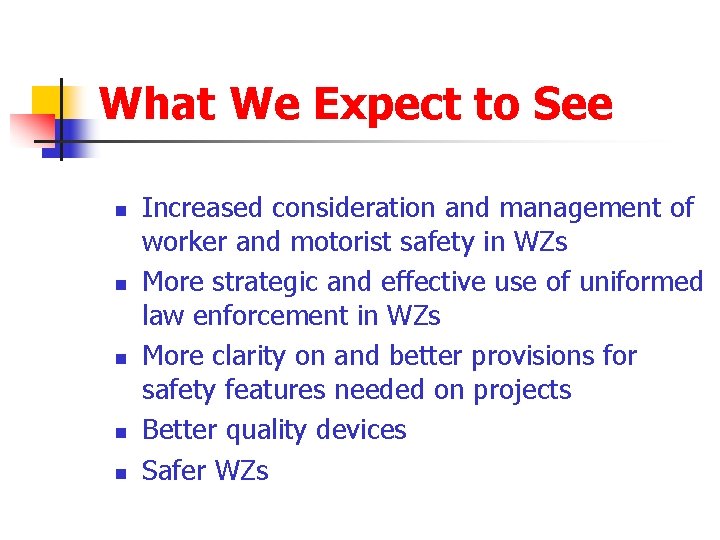 What We Expect to See

- Increased consideration and management of worker and motorist safety in WZs
- More strategic and effective use of uniformed law enforcement in WZs
- More clarity on and better provisions for safety features needed on projects
- Better quality devices
- Safer WZs